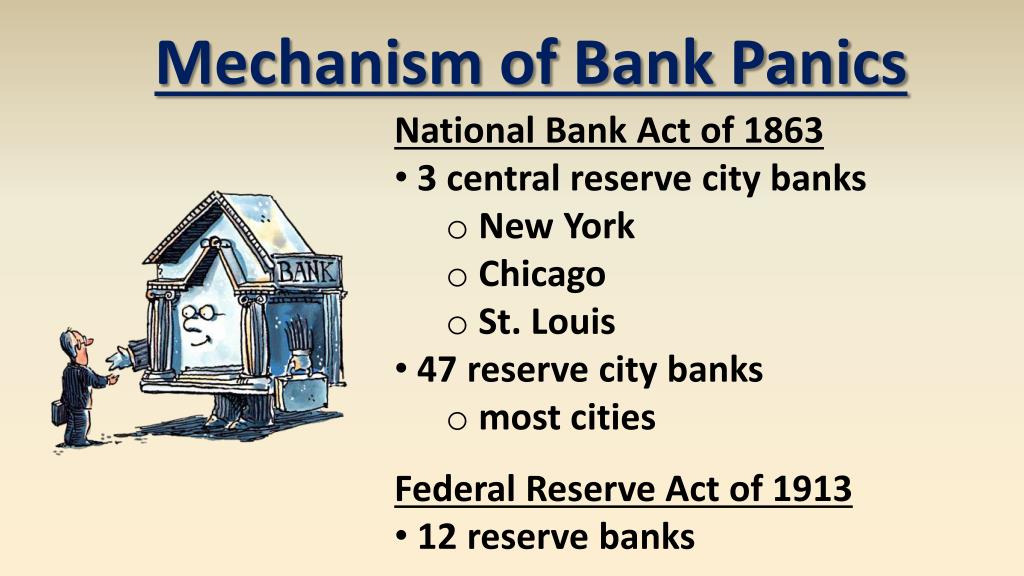 Mechanism of Bank Panics

BANK

National Bank Act of 1863

• 3 central reserve city banks
  o New York
  o Chicago
  o St. Louis
• 47 reserve city banks
  o most cities

Federal Reserve Act of 1913

• 12 reserve banks